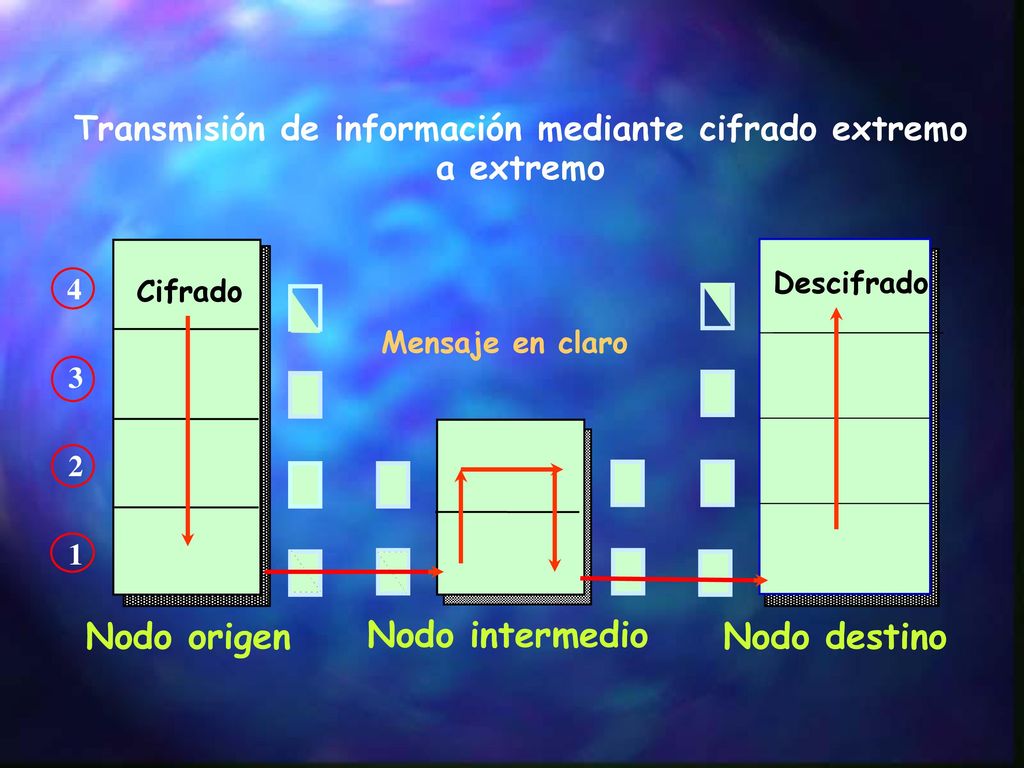 Transmisión de información mediante cifrado extremo a extremo

4
3
2
1

Cifrado

Mensaje en claro

Descifrado

Nodo origen

Nodo intermedio

Nodo destino